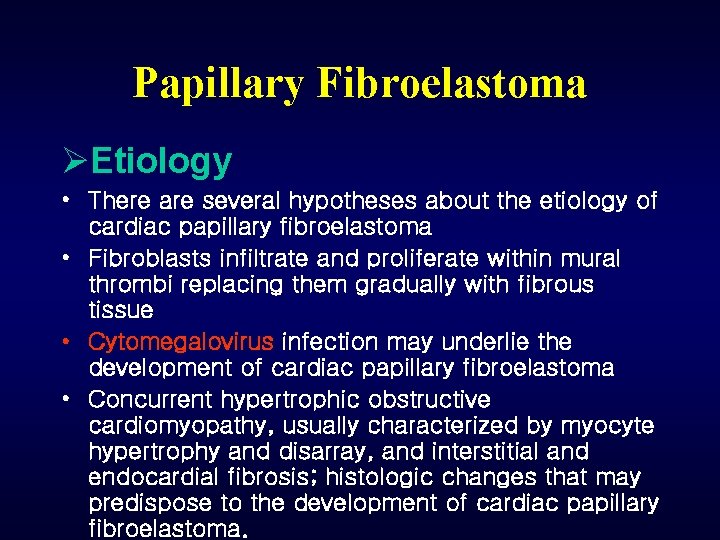 Papillary Fibroelastoma

➢Etiology

• There are several hypotheses about the etiology of cardiac papillary fibroelastoma

• Fibroblasts infiltrate and proliferate within mural thrombi replacing them gradually with fibrous tissue

• Cytomegalovirus infection may underlie the development of cardiac papillary fibroelastoma

• Concurrent hypertrophic obstructive cardiomyopathy, usually characterized by myocyte hypertrophy and disarray, and interstitial and endocardial fibrosis; histologic changes that may predispose to the development of cardiac papillary fibroelastoma.